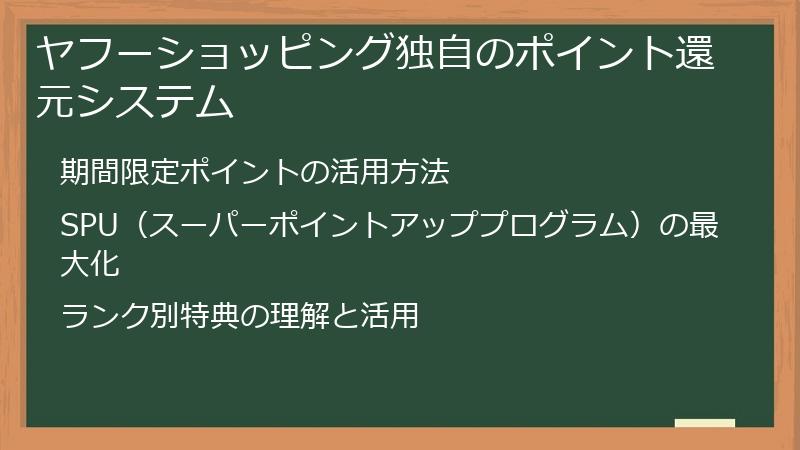 ヤフーショッピング独自のポイント還元システム

期間限定ポイントの活用方法

SPU（スーパーポイントアッププログラム）の最大化

ランク別特典の理解と活用